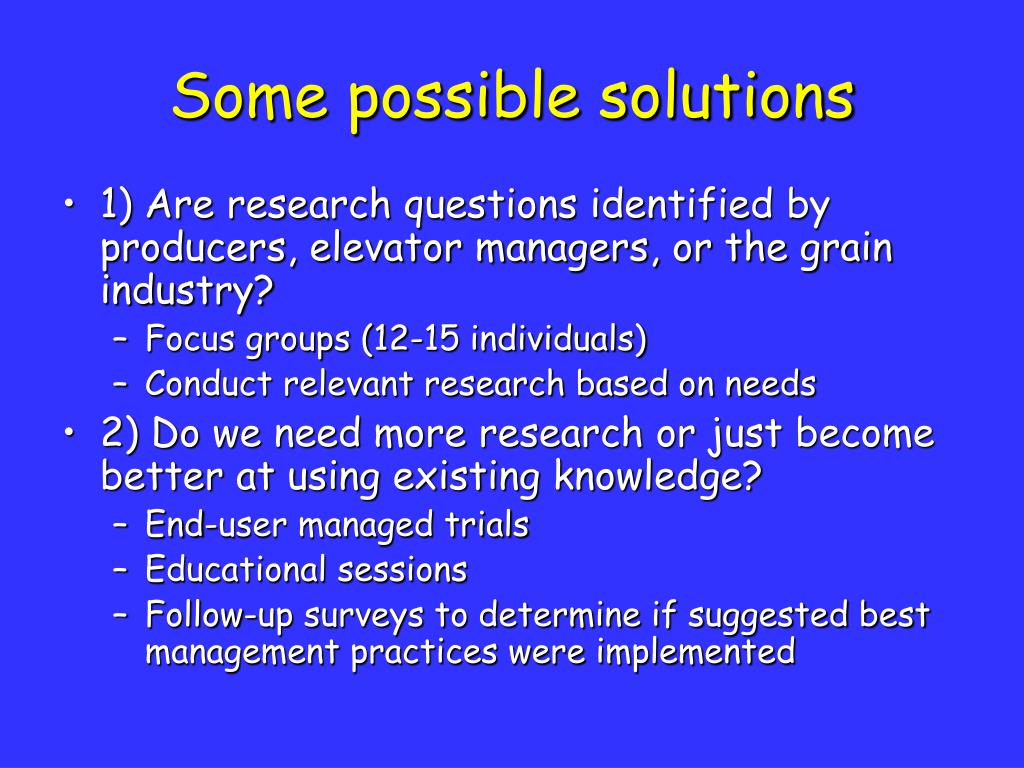 Some possible solutions

• 1) Are research questions identified by producers, elevator managers, or the grain industry?
– Focus groups (12-15 individuals)
– Conduct relevant research based on needs
• 2) Do we need more research or just become better at using existing knowledge?
– End-user managed trials
– Educational sessions
– Follow-up surveys to determine if suggested best management practices were implemented